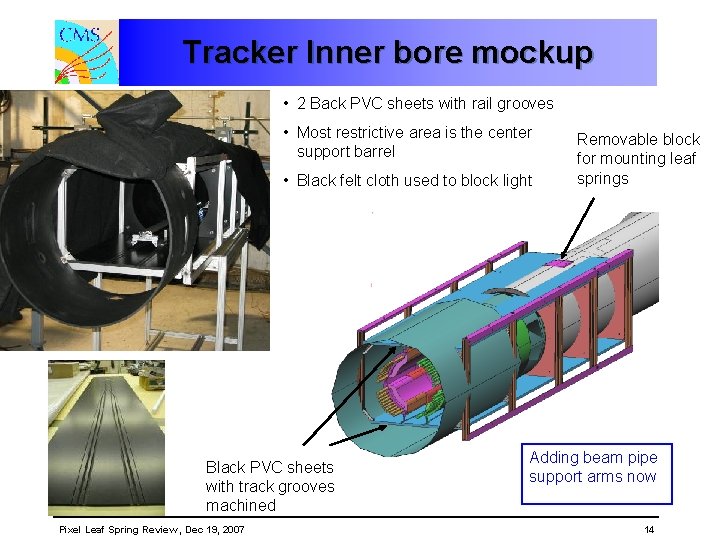 CMS

Tracker Inner bore mockup

• 2 Back PVC sheets with rail grooves
• Most restrictive area is the center support barrel
• Black felt cloth used to block light

Removable block for mounting leaf springs

Black PVC sheets with track grooves machined

Adding beam pipe support arms now

Pixel Leaf Spring Review, Dec 19, 2007

14